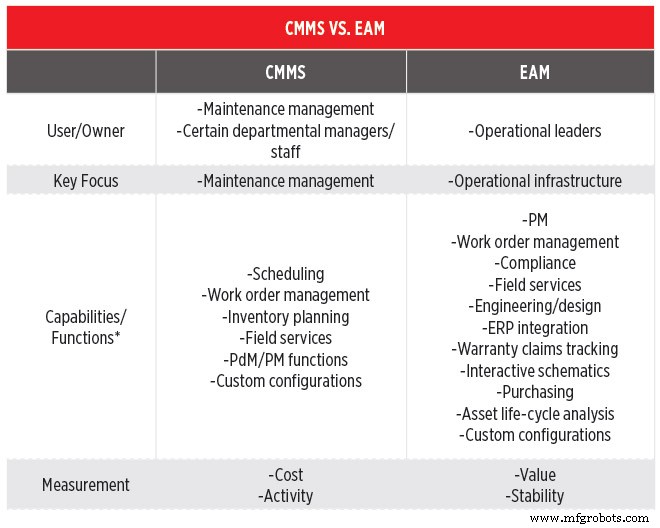 CMMS VS. EAM

| | CMMS | EAM |
|---|---|---|
| User/Owner | -Maintenance management -Certain departmental managers/ staff | -Operational leaders |
| Key Focus | -Maintenance management | -Operational infrastructure |
| Capabilities/ Functions* | -Scheduling -Work order management -Inventory planning -Field services -PdM/PM functions -Custom configurations | -PM -Work order management -Compliance -Field services -Engineering/design -ERP integration -Warranty claims tracking -Interactive schematics -Purchasing -Asset life-cycle analysis -Custom configurations |
| Measurement | -Cost -Activity | -Value -Stability |

www.mfgrobots.com